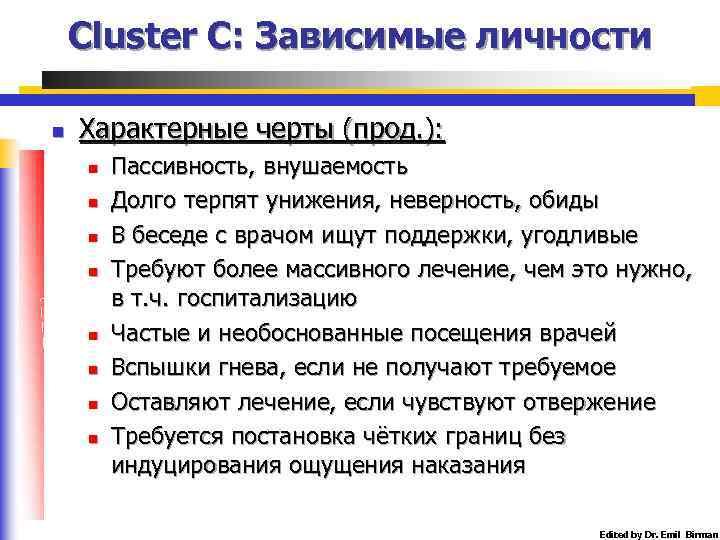 Cluster C: Зависимые личности

Характерные черты (прод.):

Пассивность, внушаемость

Долго терпят унижения, неверность, обиды

В беседе с врачом ищут поддержки, угодливые

Требуют более массивного лечение, чем это нужно, в т.ч. госпитализацию

Частые и необоснованные посещения врачей

Вспышки гнева, если не получают требуемое

Оставляют лечение, если чувствуют отвержение

Требуется постановка чётких границ без индуцирования ощущения наказания

Edited by Dr. Emil Birman